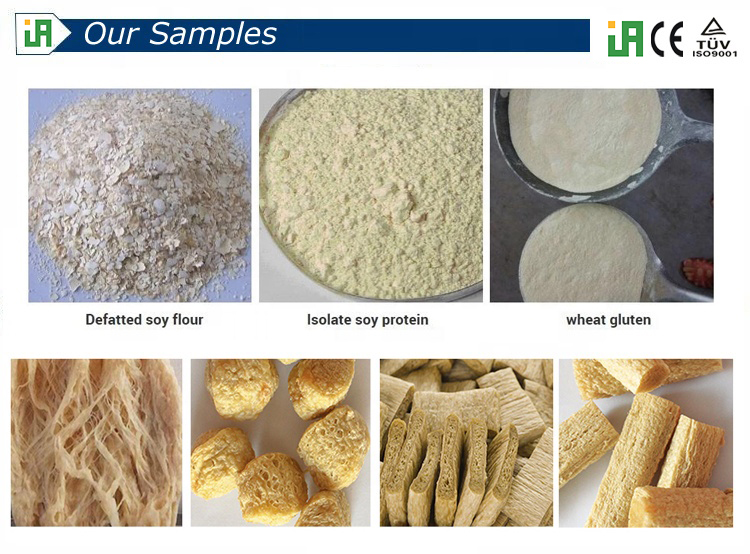 Our Samples

CE TÜV ISO9001

Defatted soy flour

Isolate soy protein

wheat gluten